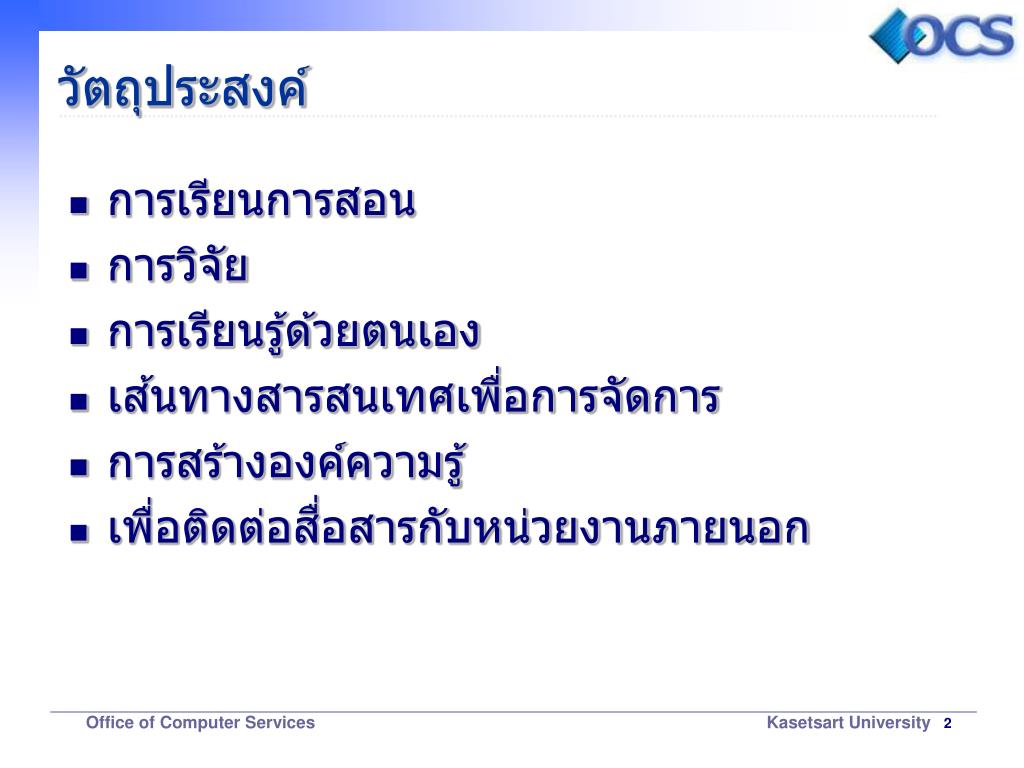 OCS

วัตถุประสงค์

- การเรียนการสอน
- การวิจัย
- การเรียนรู้ด้วยตนเอง
- เส้นทางสารสนเทศเพื่อการจัดการ
- การสร้างองค์ความรู้
- เพื่อติดต่อสื่อสารกับหน่วยงานภายนอก

Office of Computer Services

Kasetsart University 2